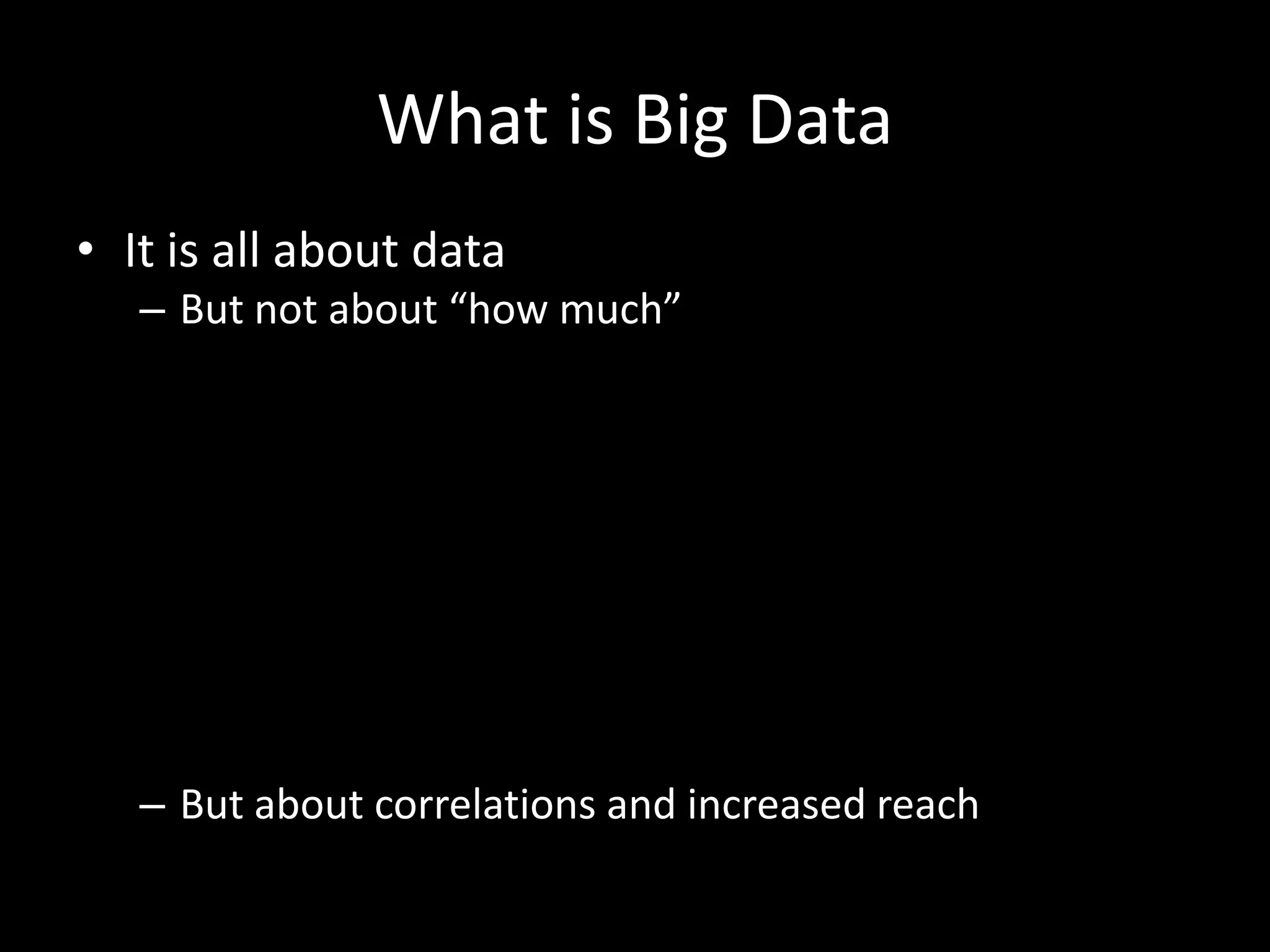 What is Big Data

• It is all about data
– But not about “how much”

– But about correlations and increased reach